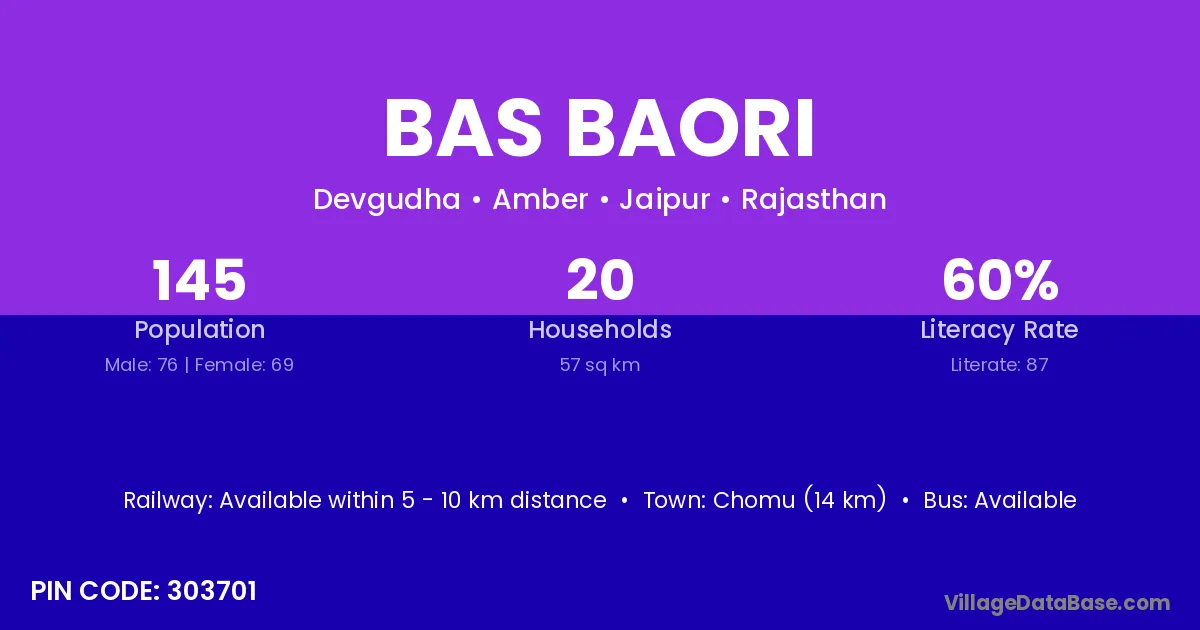 BAS BAORI

Devgudha • Amber • Jaipur • Rajasthan

145
Population
Male: 76 | Female: 69

20
Households
57 sq km

60%
Literacy Rate
Literate: 87

Railway: Available within 5 - 10 km distance • Town: Chomu (14 km) • Bus: Available

PIN CODE: 303701

VillageDataBase.com